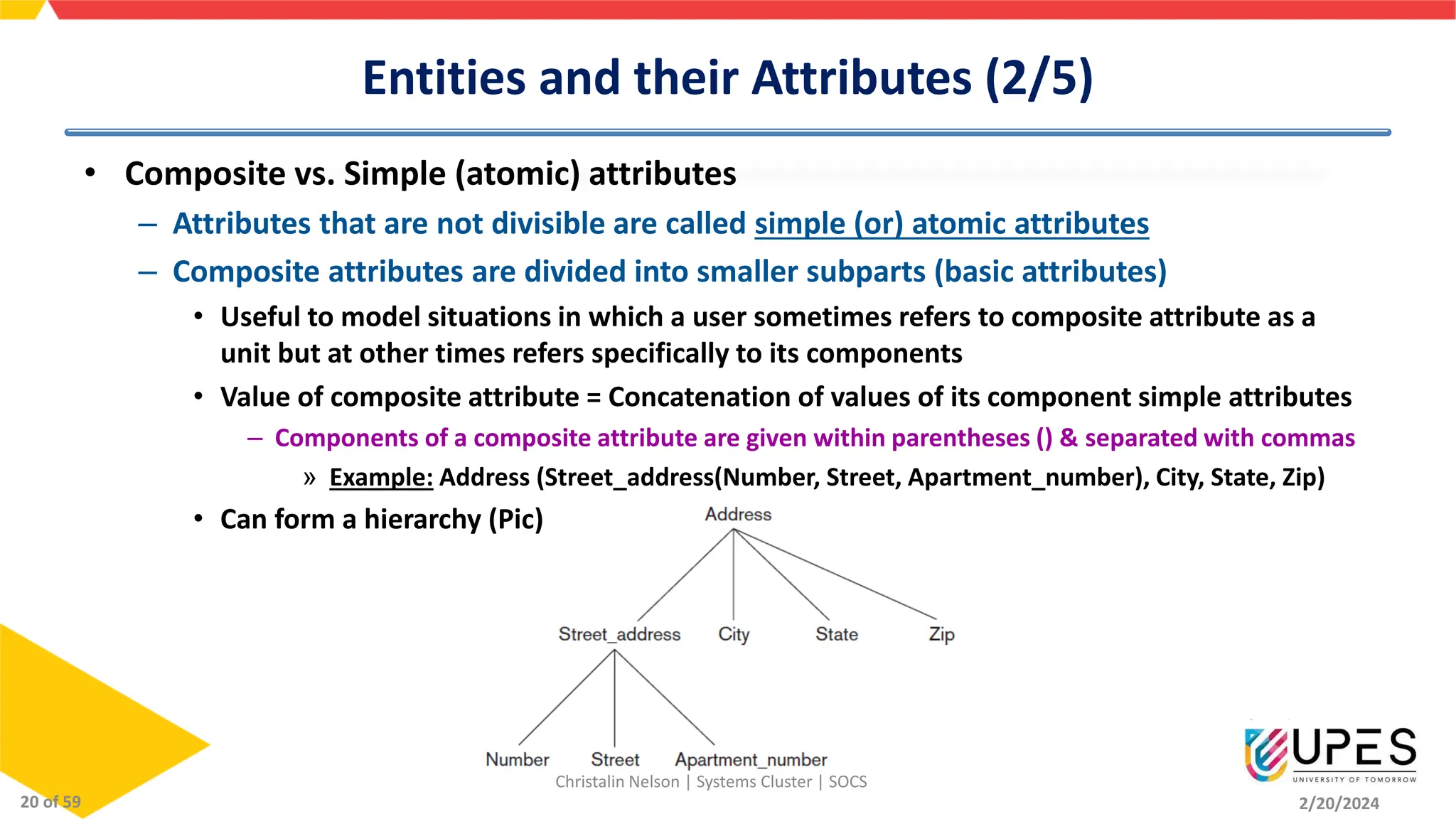 Entities and their Attributes (2/5)

• Composite vs. Simple (atomic) attributes

– Attributes that are not divisible are called simple (or) atomic attributes

– Composite attributes are divided into smaller subparts (basic attributes)

• Useful to model situations in which a user sometimes refers to composite attribute as a unit but at other times refers specifically to its components

• Value of composite attribute = Concatenation of values of its component simple attributes

– Components of a composite attribute are given within parentheses () & separated with commas

» Example: Address (Street_address(Number, Street, Apartment_number), City, State, Zip)

• Can form a hierarchy (Pic)

Address
Street_address City State Zip
Number Street Apartment_number

Christalin Nelson | Systems Cluster | SOCS

20 of 59

UPES
UNIVERSITY OF TOMORROW

2/20/2024